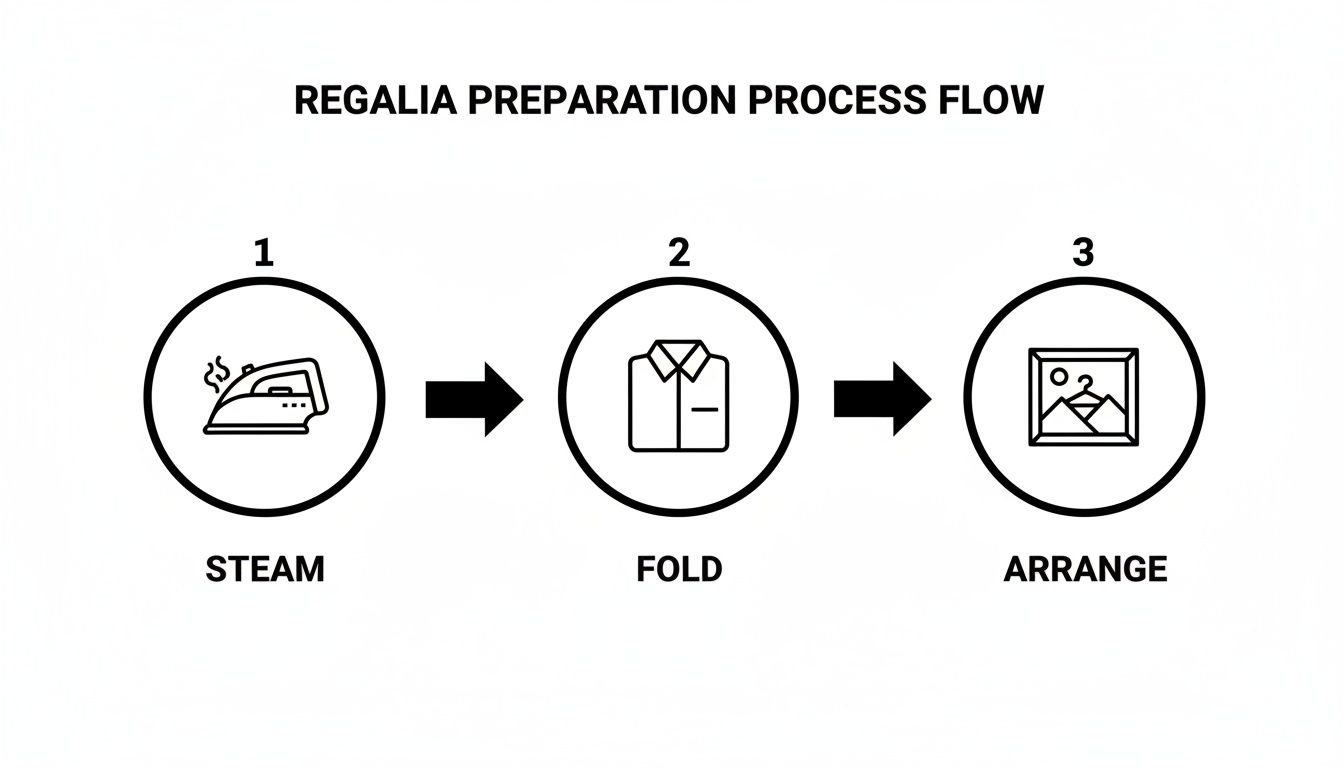 REGALIA PREPARATION PROCESS FLOW

1

STEAM

2

FOLD

3

ARRANGE